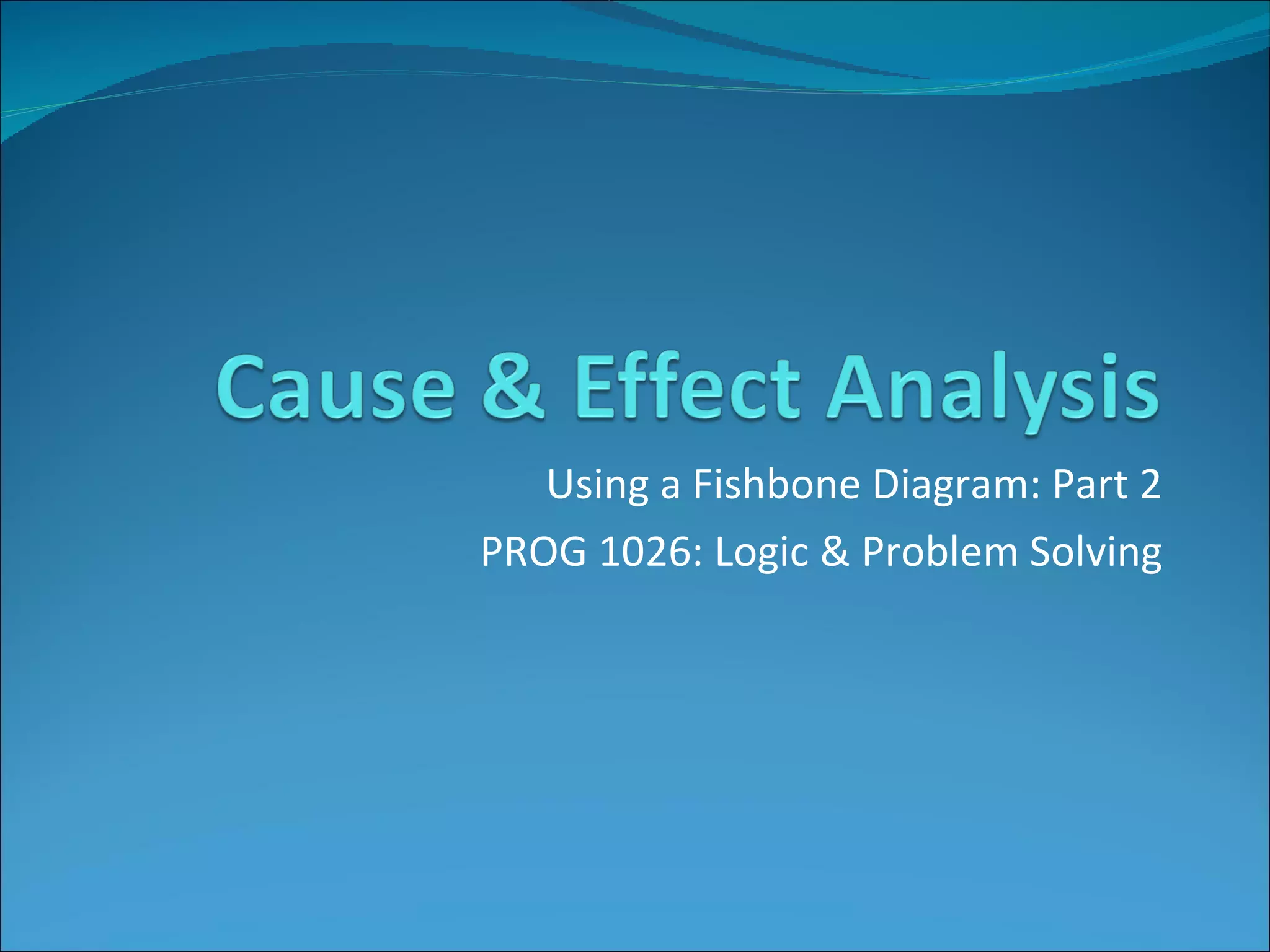 Cause & Effect Analysis

Using a Fishbone Diagram: Part 2

PROG 1026: Logic & Problem Solving